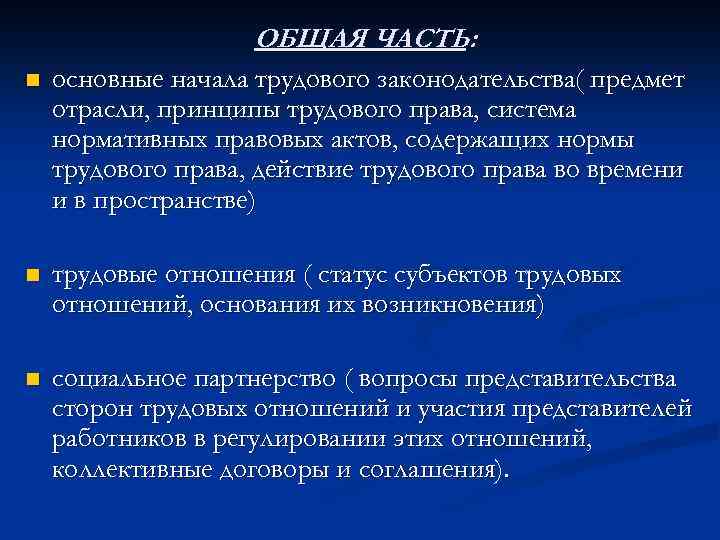 ОБЩАЯ ЧАСТЬ:

основные начала трудового законодательства( предмет отрасли, принципы трудового права, система нормативных правовых актов, содержащих нормы трудового права, действие трудового права во времени и в пространстве)

трудовые отношения ( статус субъектов трудовых отношений, основания их возникновения)

социальное партнерство ( вопросы представительства сторон трудовых отношений и участия представителей работников в регулировании этих отношений, коллективные договоры и соглашения).